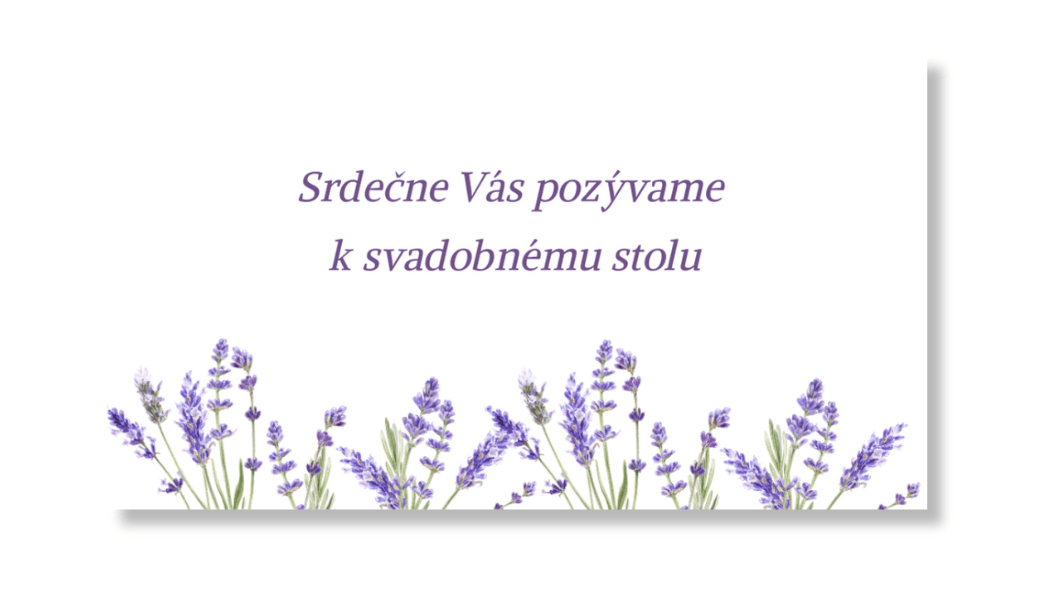 Srdečne Vás pozývame
k svadobnému stolu